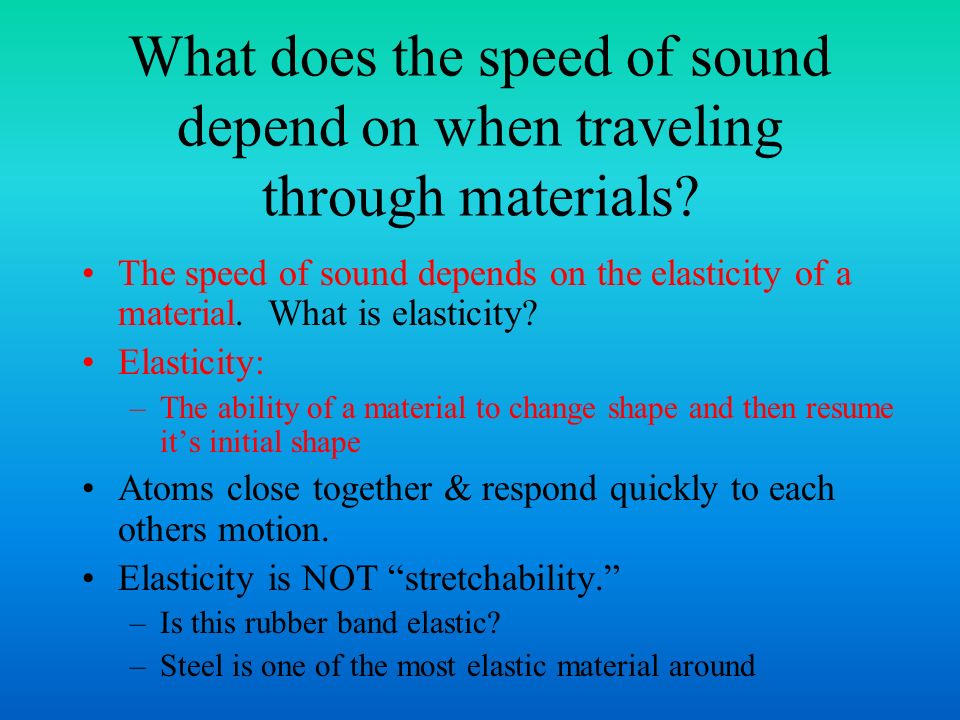 What does the speed of sound depend on when traveling through materials?

• The speed of sound depends on the elasticity of a material. What is elasticity?
• Elasticity:
– The ability of a material to change shape and then resume it’s initial shape
• Atoms close together & respond quickly to each others motion.
• Elasticity is NOT “stretchability.”
– Is this rubber band elastic?
– Steel is one of the most elastic material around